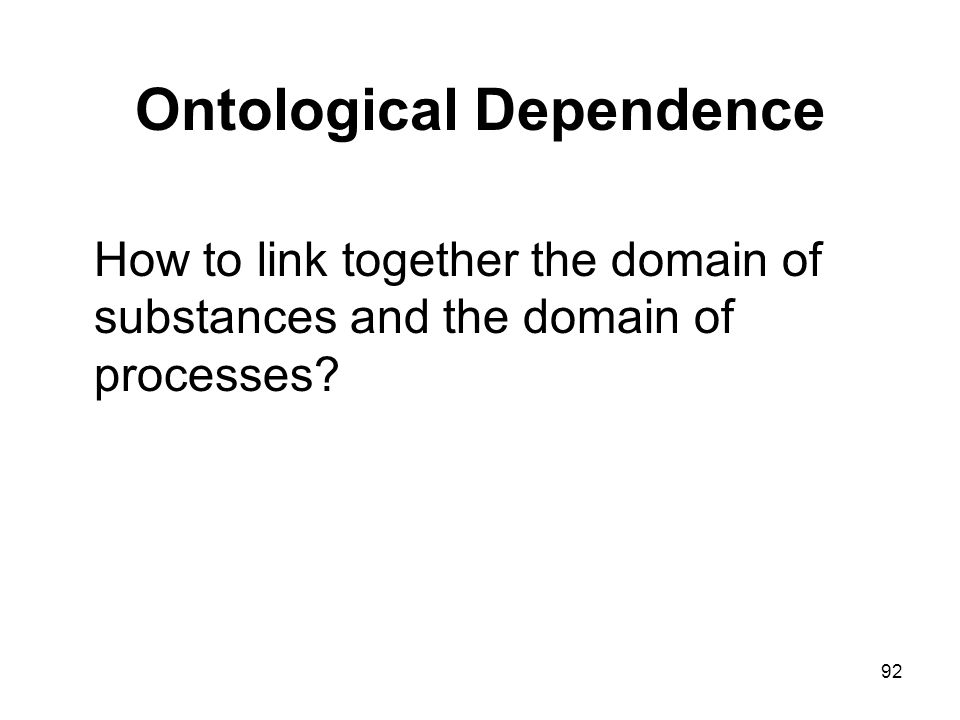 Ontological Dependence

How to link together the domain of substances and the domain of processes?

92